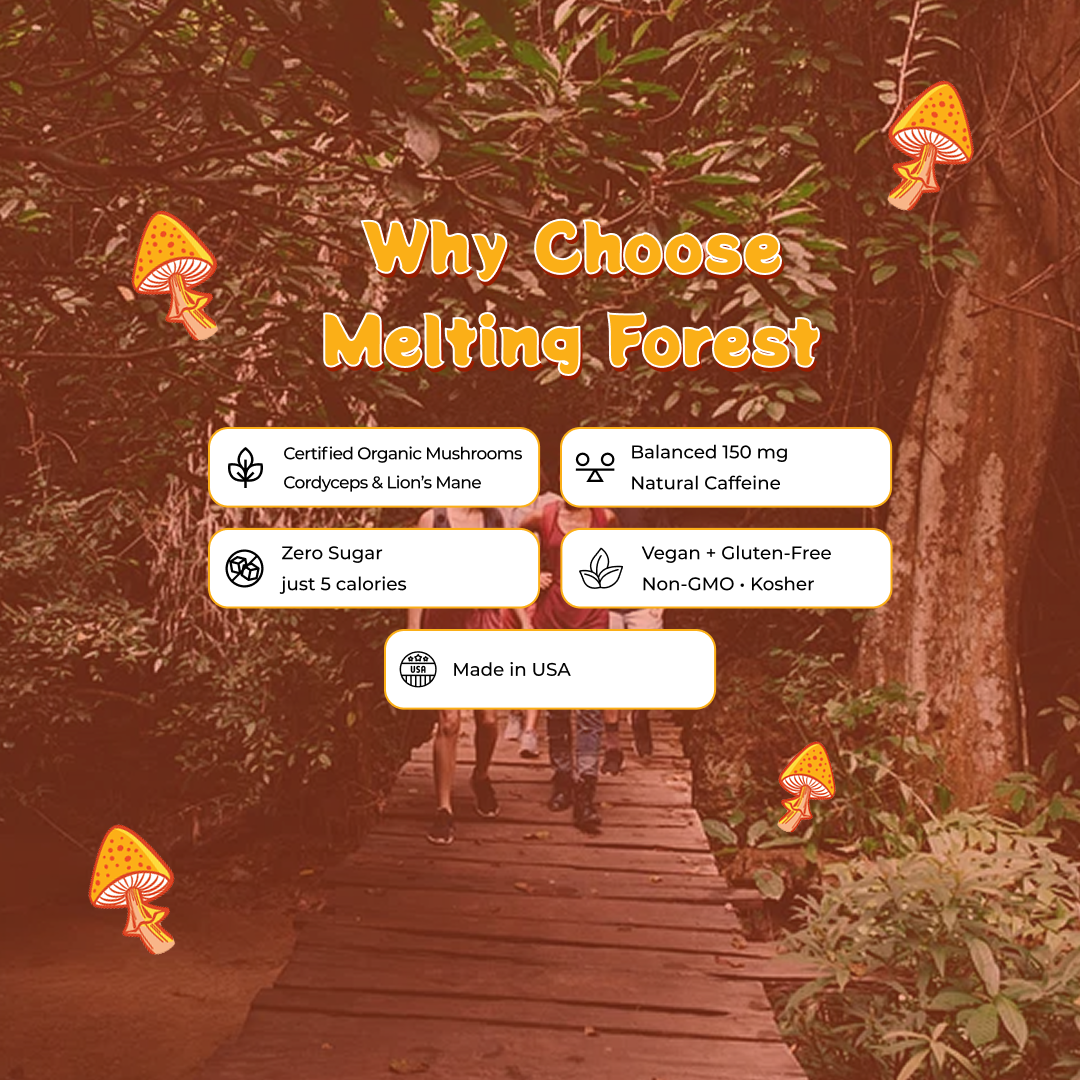 Why Choose Melting Forest

Certified Organic Mushrooms
Cordyceps & Lion's Mane

Balanced 150 mg
Natural Caffeine

Zero Sugar
just 5 calories

Vegan + Gluten-Free
Non-GMO • Kosher

USA
Made in USA